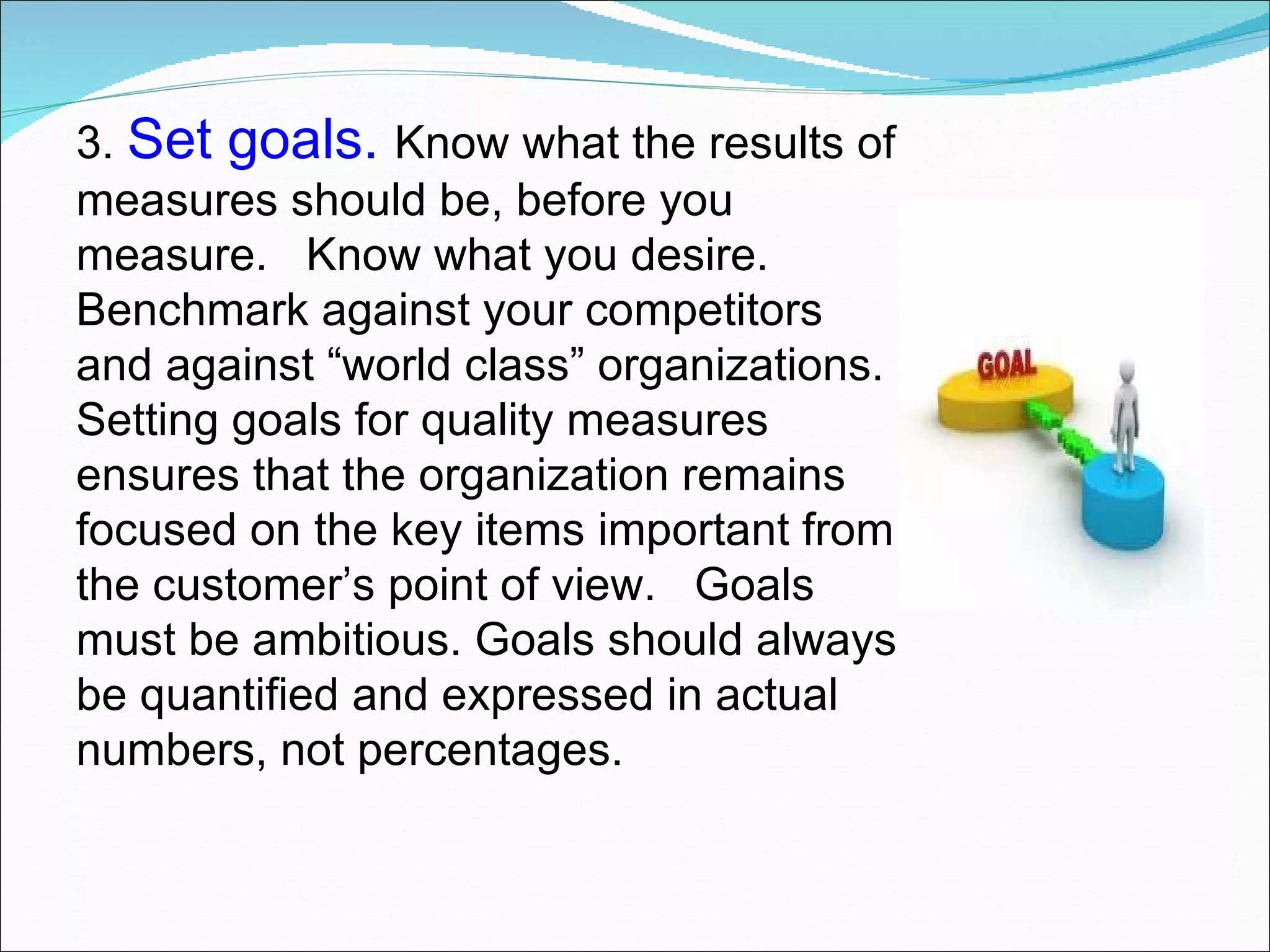 3. Set goals. Know what the results of measures should be, before you measure.   Know what you desire. Benchmark against your competitors and against “world class” organizations. Setting goals for quality measures ensures that the organization remains focused on the key items important from the customer’s point of view.   Goals must be ambitious. Goals should always be quantified and expressed in actual numbers, not percentages.

GOAL